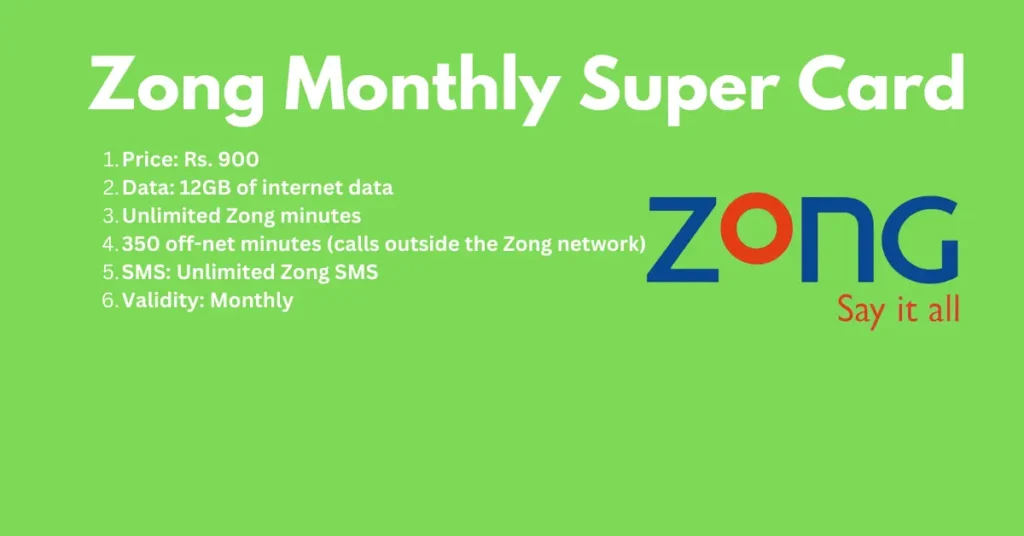 Zong Monthly Super Card

1. Price: Rs. 900
2. Data: 12GB of internet data
3. Unlimited Zong minutes
4. 350 off-net minutes (calls outside the Zong network)
5. SMS: Unlimited Zong SMS
6. Validity: Monthly

ZONG
Say it all